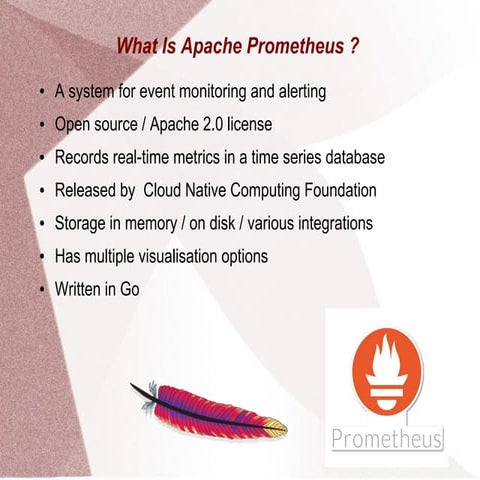 What Is Apache Prometheus ?

• A system for event monitoring and alerting
• Open source / Apache 2.0 license
• Records real-time metrics in a time series database
• Released by  Cloud Native Computing Foundation
• Storage in memory / on disk / various integrations
• Has multiple visualisation options
• Written in Go

Prometheus